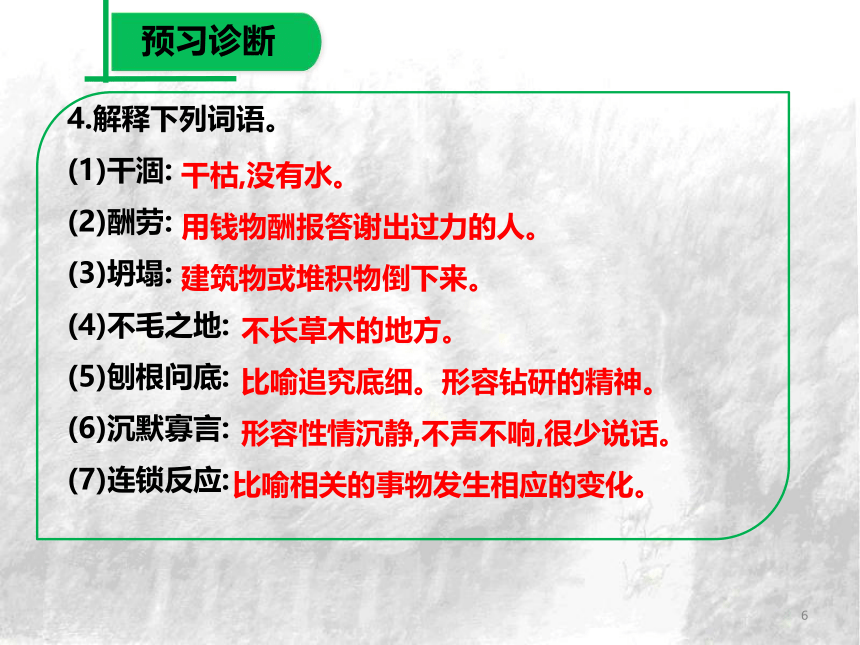 预习诊断

4.解释下列词语。

(1)干涸: 干枯,没有水。

(2)酬劳: 用钱物酬报答谢出过力的人。

(3)坍塌: 建筑物或堆积物倒下来。

(4)不毛之地: 不长草木的地方。

(5)刨根问底: 比喻追究底细。形容钻研的精神。

(6)沉默寡言: 形容性情沉静,不声不响,很少说话。

(7)连锁反应:比喻相关的事物发生相应的变化。

6